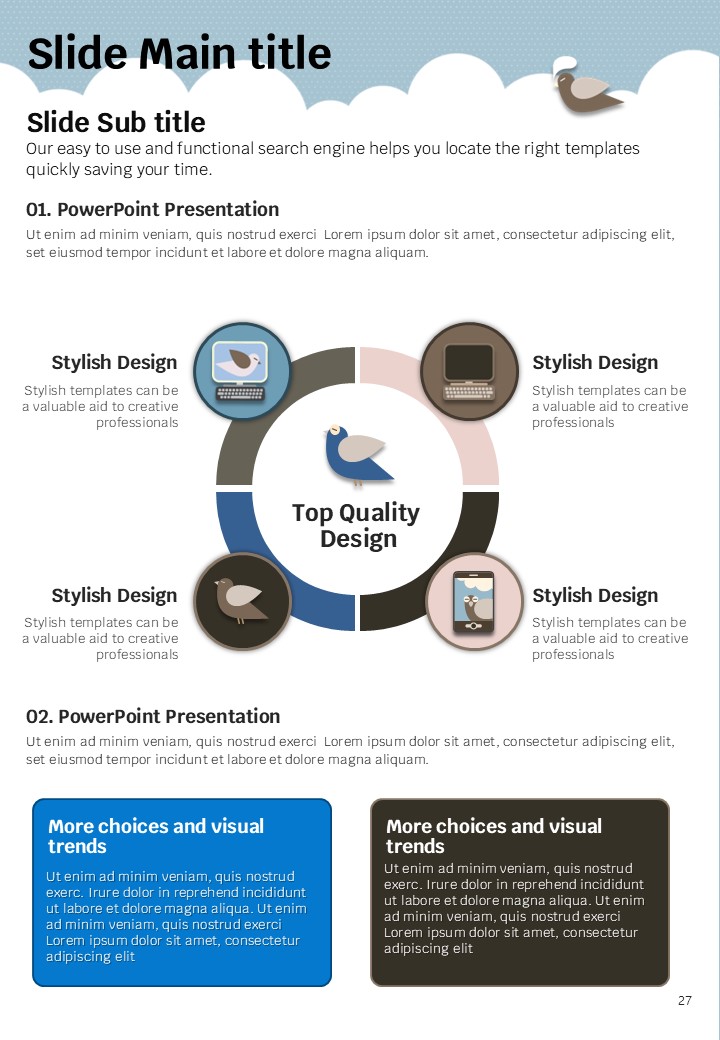 Slide Main title

Slide Sub title
Our easy to use and functional search engine helps you locate the right templates quickly saving your time.

01. PowerPoint Presentation
Ut enim ad minim veniam, quis nostrud exerci Lorem ipsum dolor sit amet, consectetur adipiscing elit, set eiusmod tempor incidunt et labore et dolore magna aliquam.

Stylish Design
Stylish templates can be a valuable aid to creative professionals

Stylish Design
Stylish templates can be a valuable aid to creative professionals

Top Quality Design

Stylish Design
Stylish templates can be a valuable aid to creative professionals

Stylish Design
Stylish templates can be a valuable aid to creative professionals

02. PowerPoint Presentation
Ut enim ad minim veniam, quis nostrud exerci Lorem ipsum dolor sit amet, consectetur adipiscing elit, set eiusmod tempor incidunt et labore et dolore magna aliquam.

More choices and visual trends
Ut enim ad minim veniam, quis nostrud exerc. Irure dolor in reprehend incididunt ut labore et dolore magna aliqua. Ut enim ad minim veniam, quis nostrud exerci Lorem ipsum dolor sit amet, consectetur adipiscing elit

More choices and visual trends
Ut enim ad minim veniam, quis nostrud exerc. Irure dolor in reprehend incididunt ut labore et dolore magna aliqua. Ut enim ad minim veniam, quis nostrud exerci Lorem ipsum dolor sit amet, consectetur adipiscing elit

27